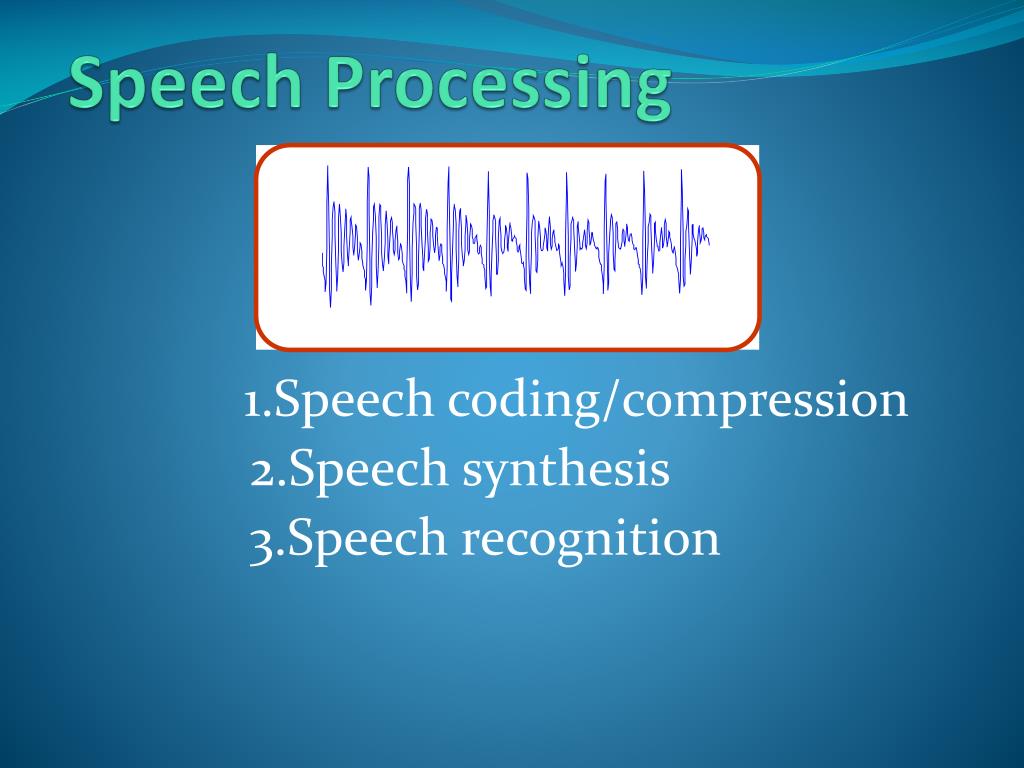 Speech Processing

1.Speech coding/compression
2.Speech synthesis
3.Speech recognition